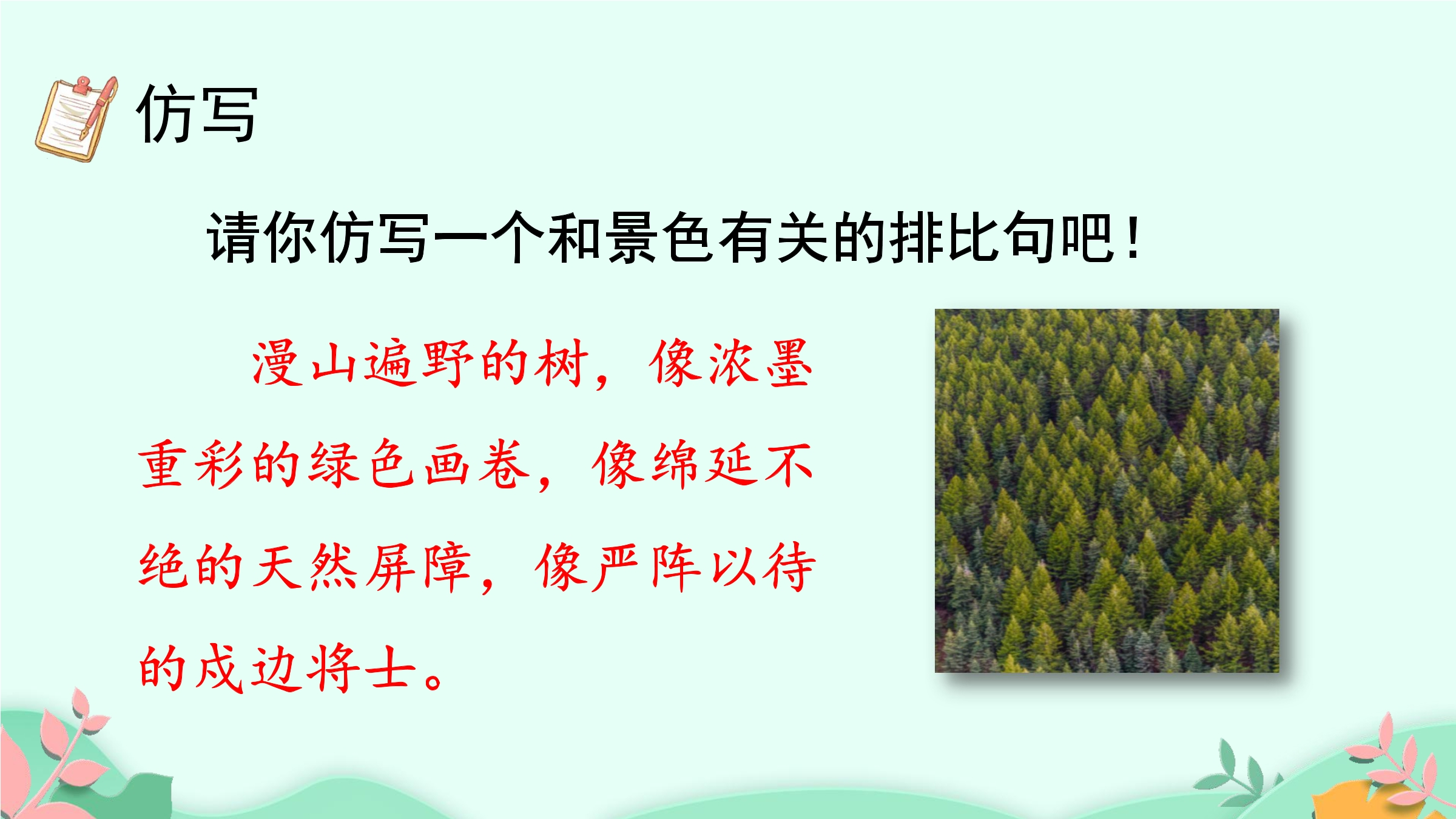 仿写

请你仿写一个和景色有关的排比句吧！

漫山遍野的树，像浓墨重彩的绿色画卷，像绵延不绝的天然屏障，像严阵以待的戍边将士。